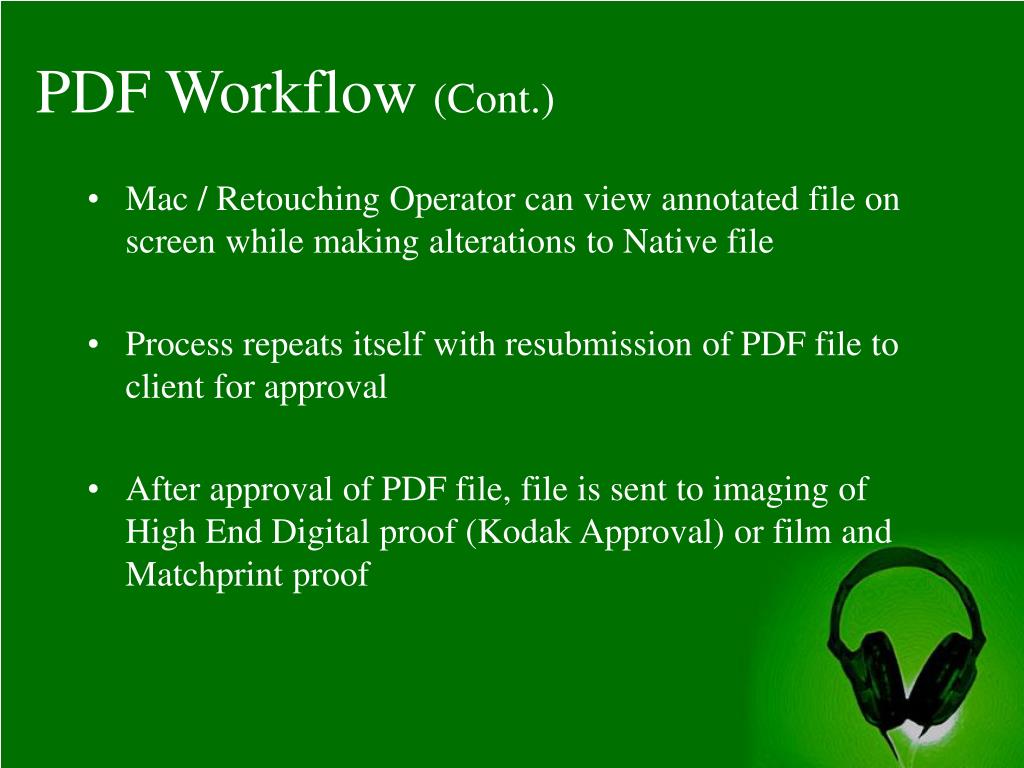 PDF Workflow (Cont.)

• Mac / Retouching Operator can view annotated file on screen while making alterations to Native file

• Process repeats itself with resubmission of PDF file to client for approval

• After approval of PDF file, file is sent to imaging of High End Digital proof (Kodak Approval) or film and Matchprint proof